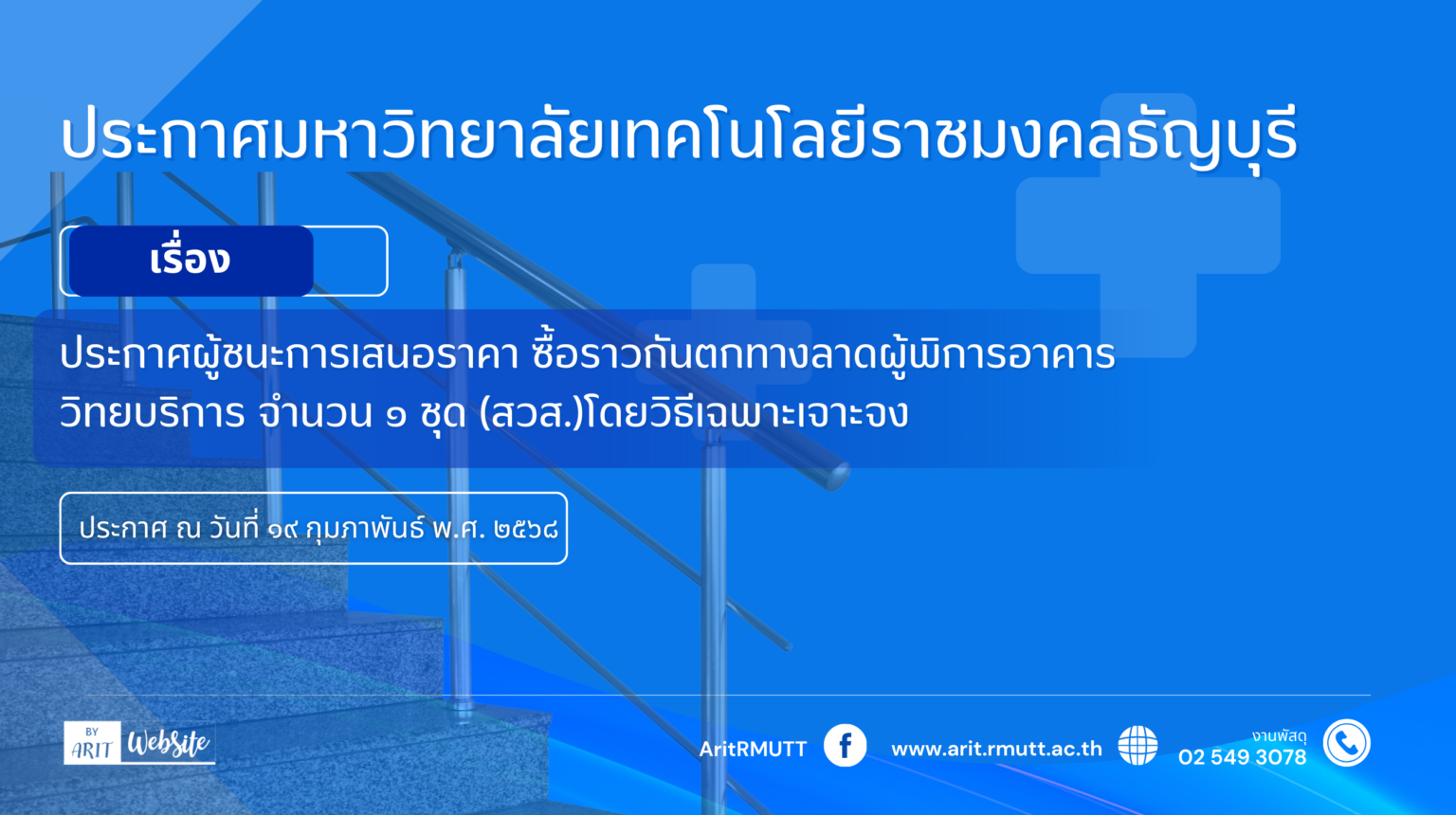 ประกาศมหาวิทยาลัยเทคโนโลยีราชมงคลธัญบุรี

เรื่อง

ประกาศผู้ชนะการเสนอราคา ซื้อราวกันตกทางลาดผู้พิการอาคารวิทยบริการ จำนวน ๑ ชุด (สวส.)โดยวิธีเฉพาะเจาะจง

ประกาศ ณ วันที่ ๑๙ กุมภาพันธ์ พ.ศ. ๒๕๖๘

BY ARIT Website

AritRMUTT

www.arit.rmutt.ac.th

งานพัสดุ
02 549 3078